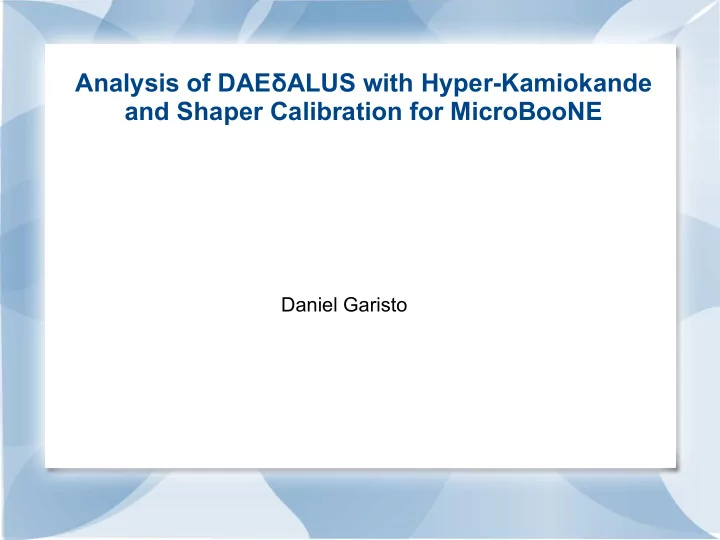 Analysis of DAEδALUS with Hyper-Kamiokande and Shaper Calibration for MicroBooNE

Daniel Garisto